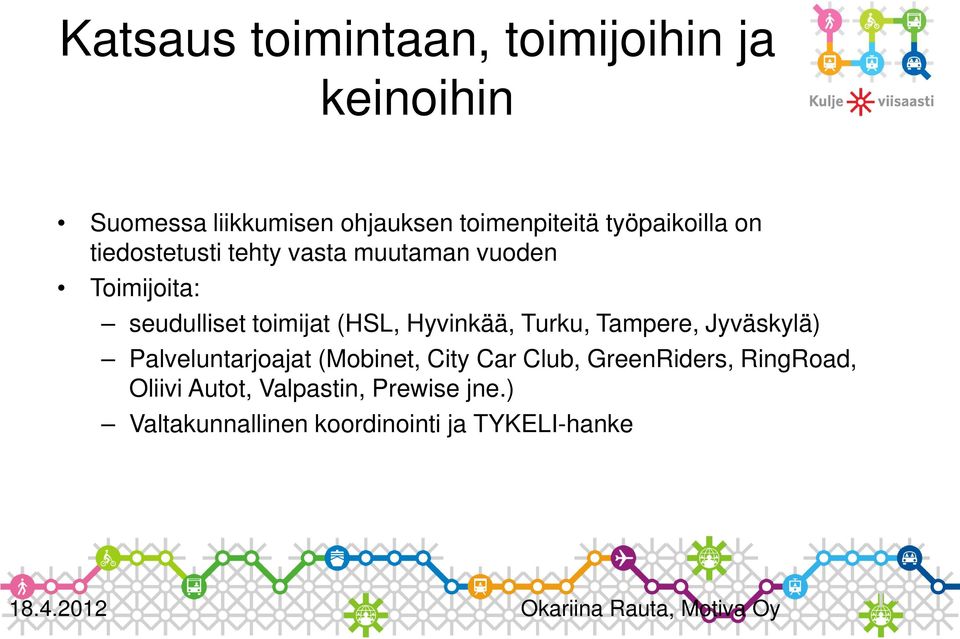 Katsaus toimintaan, toimijoihin ja keinoihin

Kulje viisaasti

• Suomessa liikkumisen ohjauksen toimenpiteitä työpaikoilla on tiedostetusti tehty vasta muutaman vuoden
• Toimijoita:
– seudulliset toimijat (HSL, Hyvinkää, Turku, Tampere, Jyväskylä)
– Palveluntarjoajat (Mobinet, City Car Club, GreenRiders, RingRoad, Oliivi Autot, Valpastin, Prewise jne.)
– Valtakunnallinen koordinointi ja TYKELI-hanke

18.4.2012

Okariina Rauta, Motiva Oy